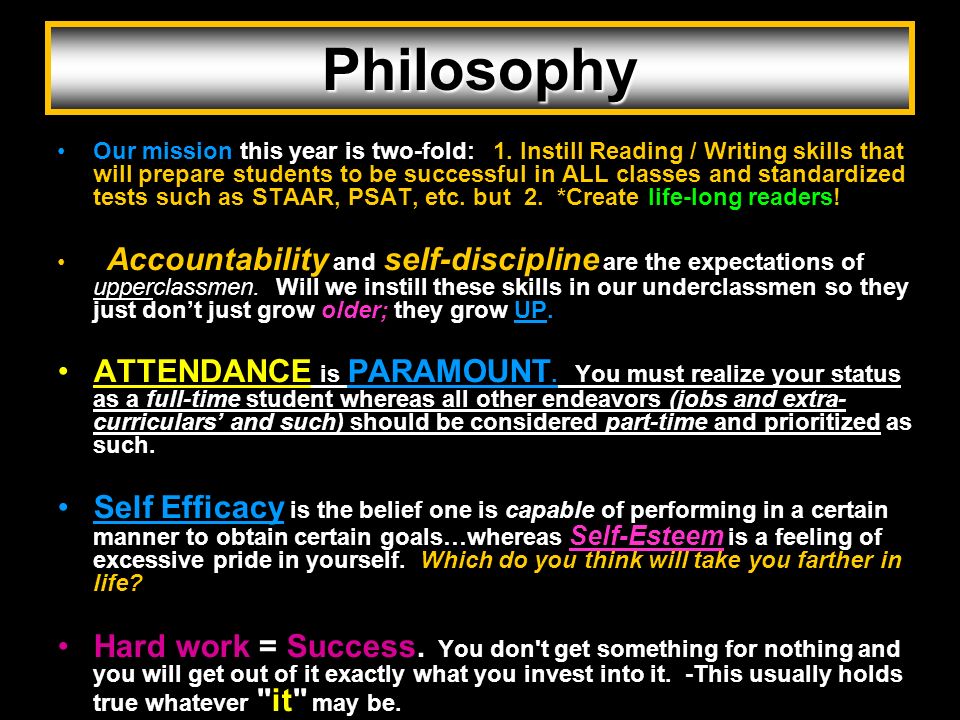 Philosophy

• Our mission this year is two-fold: 1. Instill Reading / Writing skills that will prepare students to be successful in ALL classes and standardized tests such as STAAR, PSAT, etc. but 2. *Create life-long readers!

• Accountability and self-discipline are the expectations of upperclassmen. Will we instill these skills in our underclassmen so they just don't just grow older; they grow UP.

• ATTENDANCE is PARAMOUNT. You must realize your status as a full-time student whereas all other endeavors (jobs and extra-curriculars' and such) should be considered part-time and prioritized as such.

• Self Efficacy is the belief one is capable of performing in a certain manner to obtain certain goals…whereas Self-Esteem is a feeling of excessive pride in yourself. Which do you think will take you farther in life?

• Hard work = Success. You don't get something for nothing and you will get out of it exactly what you invest into it. -This usually holds true whatever "it" may be.